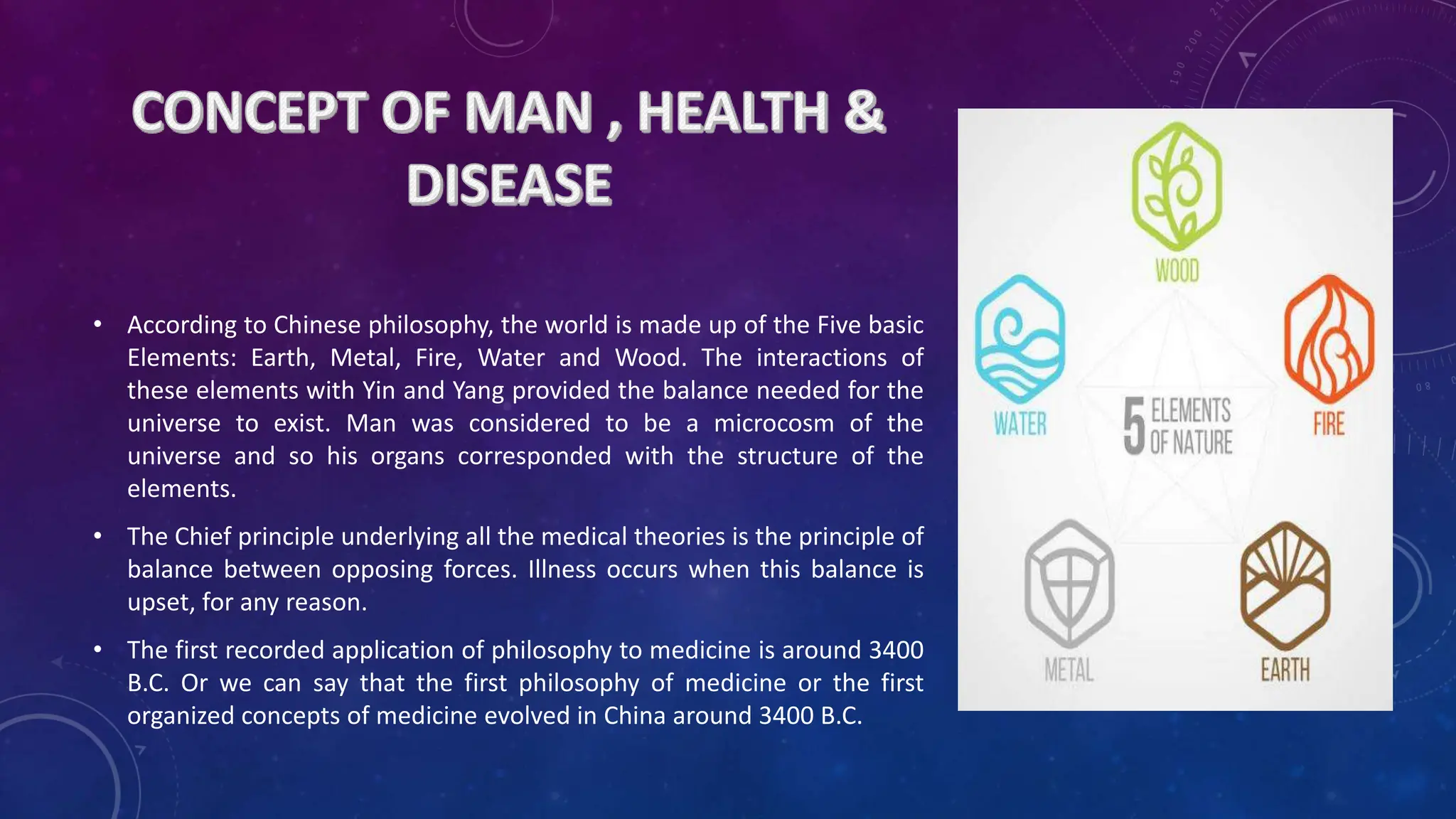 CONCEPT OF MAN , HEALTH & DISEASE

• According to Chinese philosophy, the world is made up of the Five basic Elements: Earth, Metal, Fire, Water and Wood. The interactions of these elements with Yin and Yang provided the balance needed for the universe to exist. Man was considered to be a microcosm of the universe and so his organs corresponded with the structure of the elements.

• The Chief principle underlying all the medical theories is the principle of balance between opposing forces. Illness occurs when this balance is upset, for any reason.

• The first recorded application of philosophy to medicine is around 3400 B.C. Or we can say that the first philosophy of medicine or the first organized concepts of medicine evolved in China around 3400 B.C.

WOOD

WATER

5 ELEMENTS OF NATURE

FIRE

METAL

EARTH